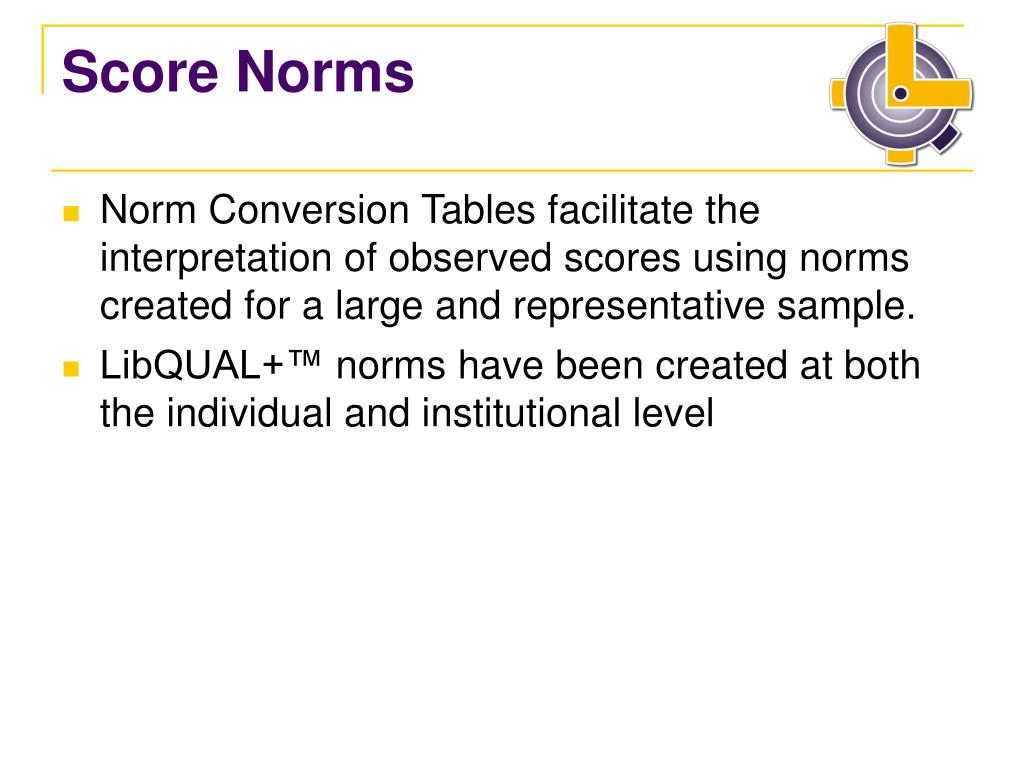 Score Norms

Norm Conversion Tables facilitate the interpretation of observed scores using norms created for a large and representative sample.

LibQUAL+™ norms have been created at both the individual and institutional level